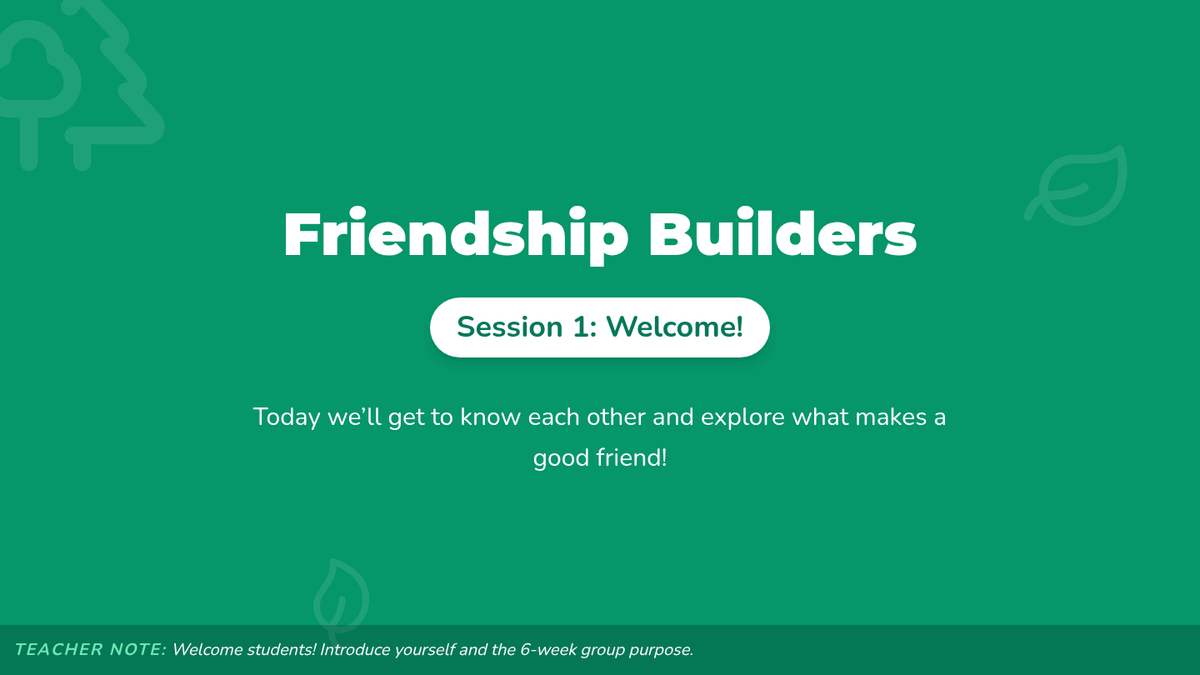 Friendship Builders

Session 1: Welcome!

Today we'll get to know each other and explore what makes a good friend!

TEACHER NOTE: Welcome students! Introduce yourself and the 6-week group purpose.